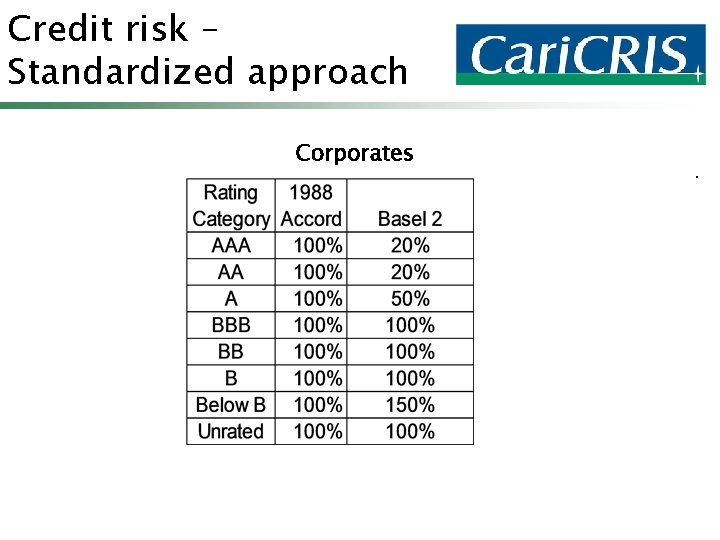 Credit risk – Standardized approach

CariCRIS

Corporates

| Rating Category | 1988 Accord | Basel 2 |
|---|---|---|
| AAA | 100% | 20% |
| AA | 100% | 20% |
| A | 100% | 50% |
| BBB | 100% | 100% |
| BB | 100% | 100% |
| B | 100% | 100% |
| Below B | 100% | 150% |
| Unrated | 100% | 100% |